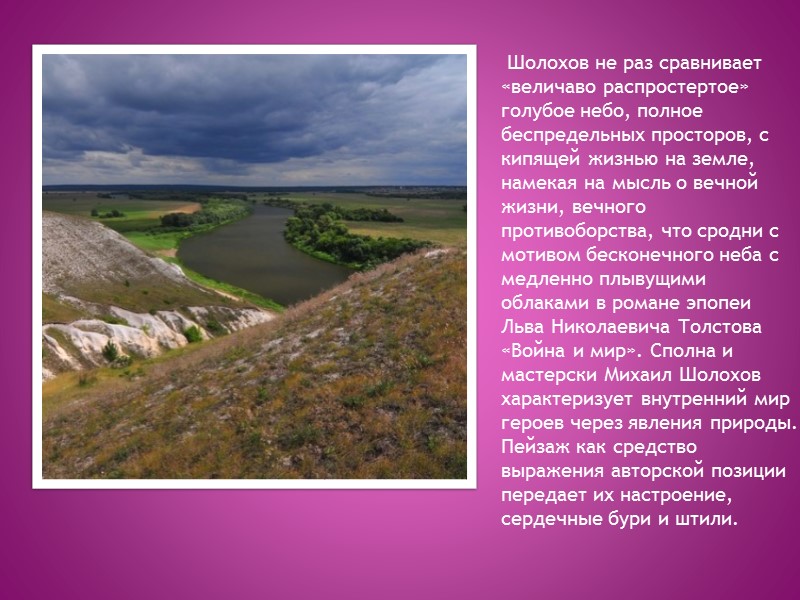 Шолохов не раз сравнивает «величаво распростертое» голубое небо, полное беспредельных просторов, с кипящей жизнью на земле, намекая на мысль о вечной жизни, вечного противоборства, что сродни с мотивом бесконечного неба с медленно плывущими облаками в романе эпопеи Льва Николаевича Толстова «Война и мир». Сполна и мастерски Михаил Шолохов характеризует внутренний мир героев через явления природы. Пейзаж как средство выражения авторской позиции передает их настроение, сердечные бури и штили.